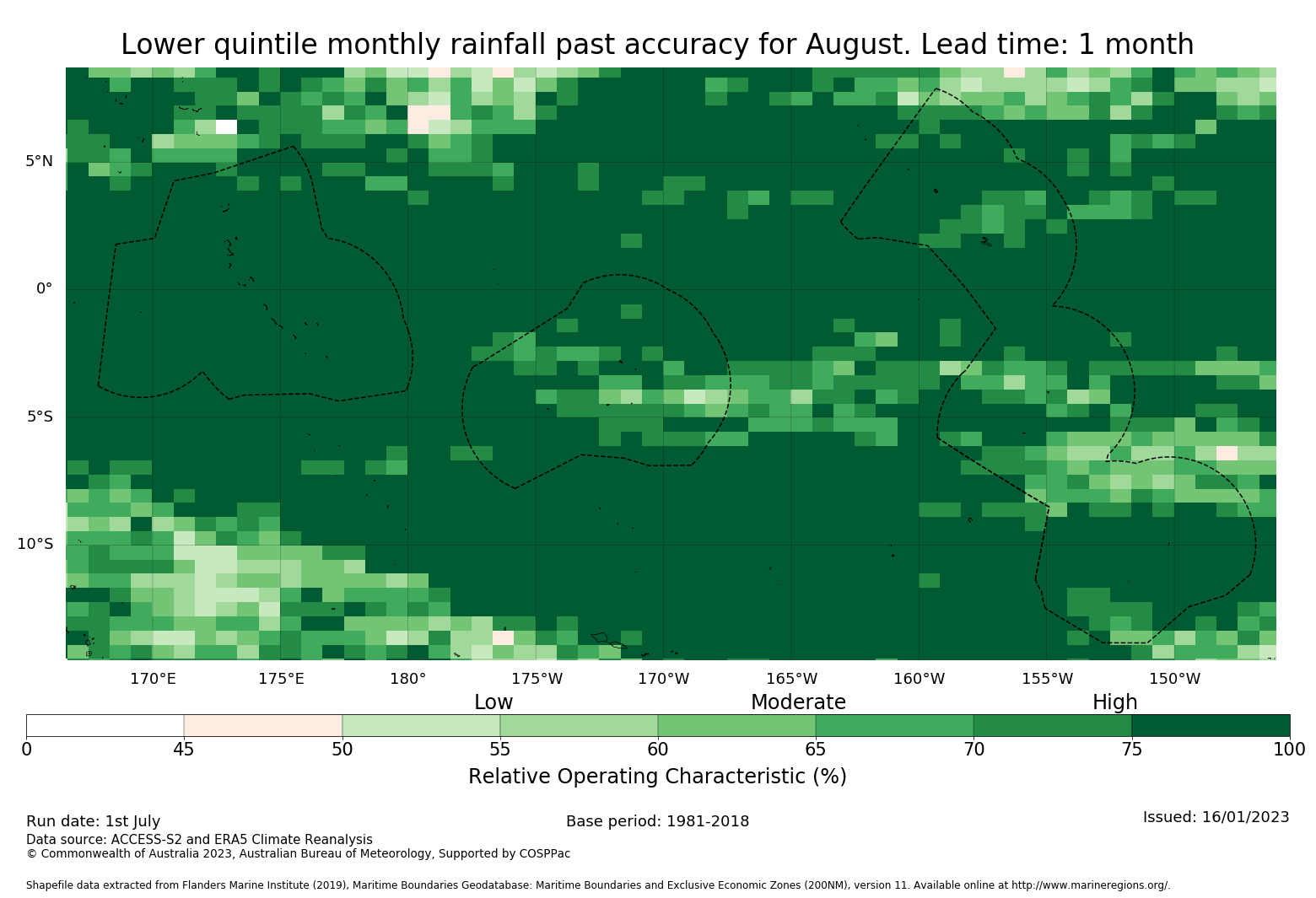 Lower quintile monthly rainfall past accuracy for August. Lead time: 1 month

5°N
0°
5°S
10°S

170°E 175°E 180° 175°W 170°W 165°W 160°W 155°W 150°W

Low Moderate High

0 45 50 55 60 65 70 75 100

Relative Operating Characteristic (%)

Run date: 1st July

Base period: 1981-2018

Issued: 16/01/2023

Data source: ACCESS-S2 and ERA5 Climate Reanalysis
© Commonwealth of Australia 2023, Australian Bureau of Meteorology, Supported by COSPPac

Shapefile data extracted from Flanders Marine Institute (2019), Maritime Boundaries Geodatabase: Maritime Boundaries and Exclusive Economic Zones (200NM), version 11. Available online at http://www.marineregions.org/.